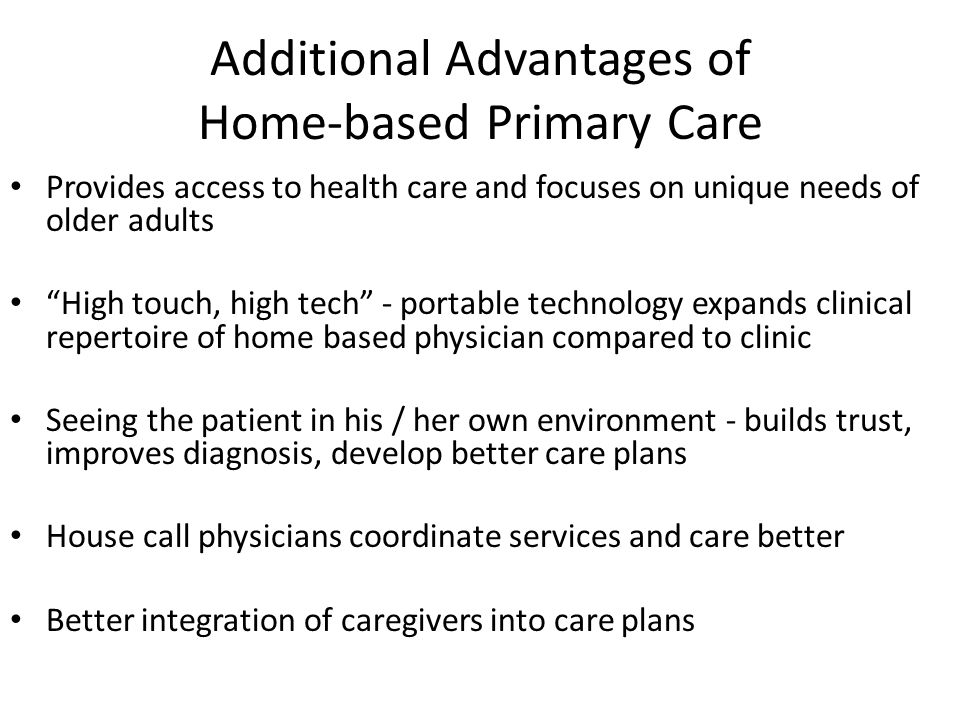 Additional Advantages of Home-based Primary Care

• Provides access to health care and focuses on unique needs of older adults

• “High touch, high tech” - portable technology expands clinical repertoire of home based physician compared to clinic

• Seeing the patient in his / her own environment - builds trust, improves diagnosis, develop better care plans

• House call physicians coordinate services and care better

• Better integration of caregivers into care plans